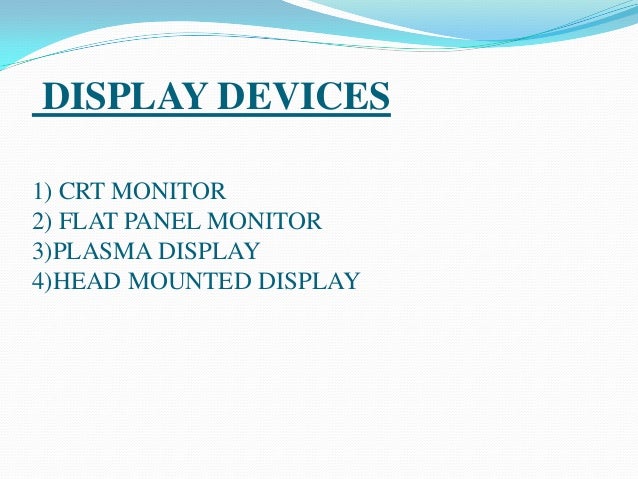 DISPLAY DEVICES

1) CRT MONITOR
2) FLAT PANEL MONITOR
3)PLASMA DISPLAY
4)HEAD MOUNTED DISPLAY